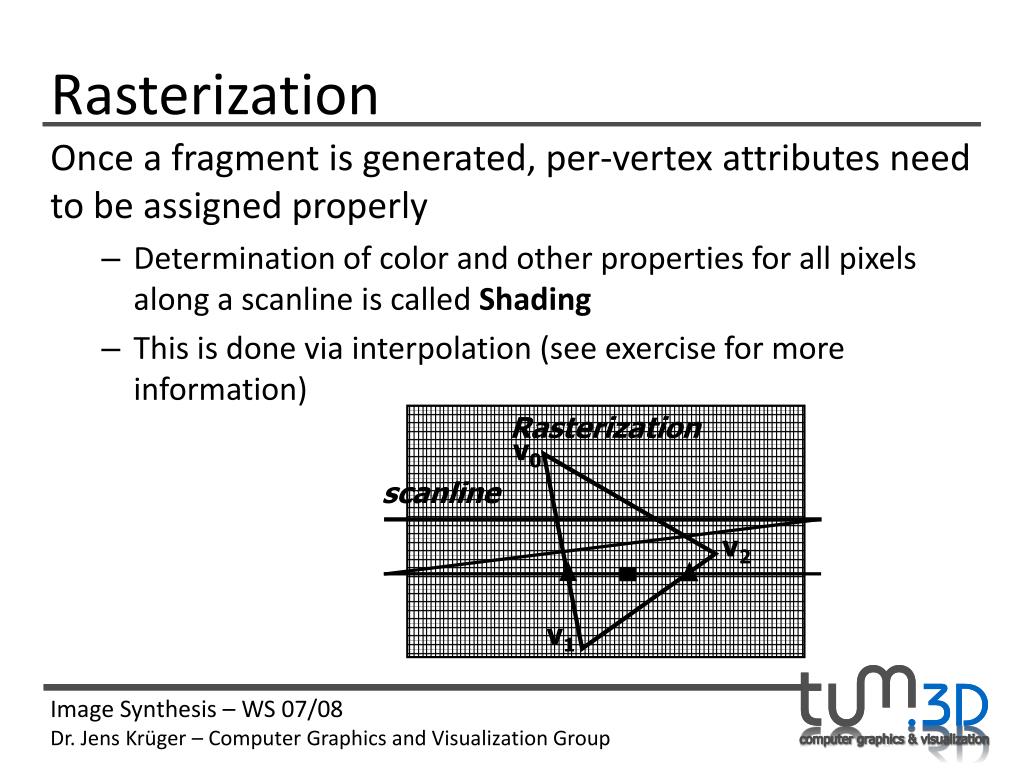 Rasterization

Once a fragment is generated, per-vertex attributes need to be assigned properly

– Determination of color and other properties for all pixels along a scanline is called **Shading**

– This is done via interpolation (see exercise for more information)

Rasterization

$v_0$

scanline

$v_2$

$v_1$

Image Synthesis – WS 07/08

Dr. Jens Krüger – Computer Graphics and Visualization Group

tum.3D

computer graphics & visualization